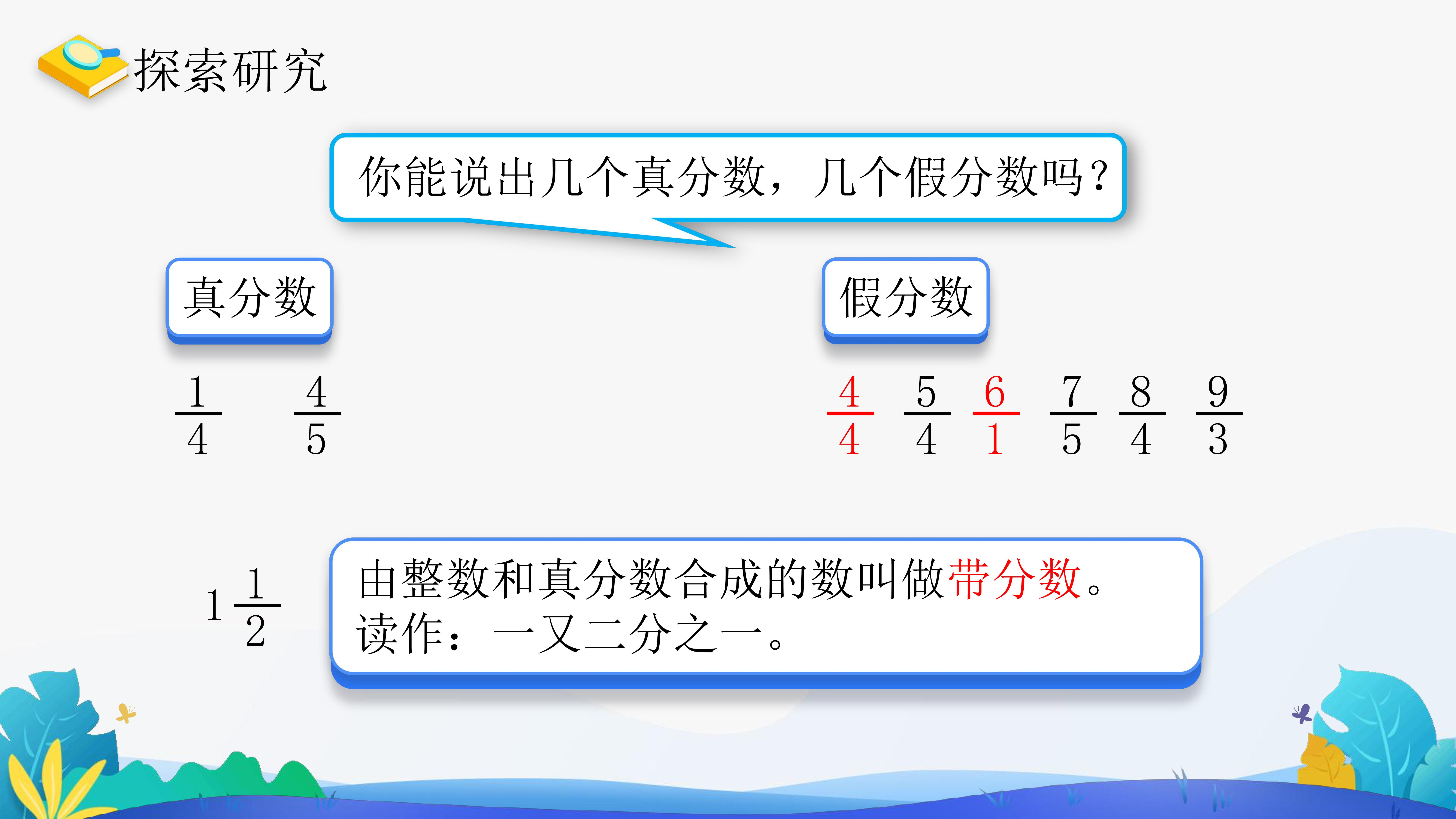 探索研究

你能说出几个真分数，几个假分数吗？

真分数

$\frac{1}{4}$ $\frac{4}{5}$

假分数

$\frac{4}{4}$ $\frac{5}{4}$ $\frac{6}{1}$ $\frac{7}{5}$ $\frac{8}{4}$ $\frac{9}{3}$

$1\frac{1}{2}$

由整数和真分数合成的数叫做带分数。
读作：一又二分之一。